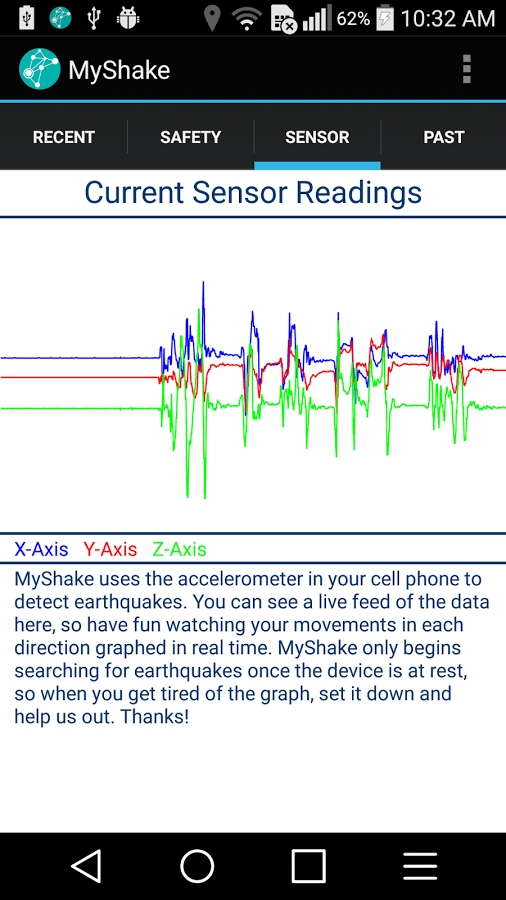 62% 10:32 AM

MyShake

RECENT SAFETY SENSOR PAST

Current Sensor Readings

X-Axis Y-Axis Z-Axis

MyShake uses the accelerometer in your cell phone to detect earthquakes. You can see a live feed of the data here, so have fun watching your movements in each direction graphed in real time. MyShake only begins searching for earthquakes once the device is at rest, so when you get tired of the graph, set it down and help us out. Thanks!